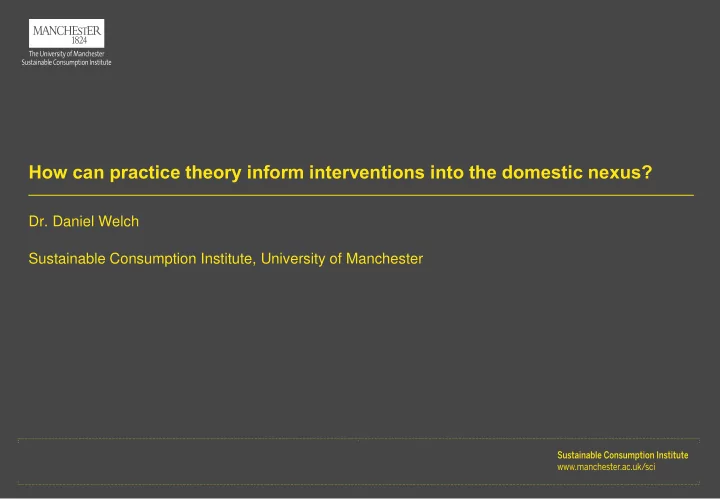 MANCHESTER
1824
The University of Manchester
Sustainable Consumption Institute

How can practice theory inform interventions into the domestic nexus?

Dr. Daniel Welch

Sustainable Consumption Institute, University of Manchester

Sustainable Consumption Institute
www.manchester.ac.uk/sci